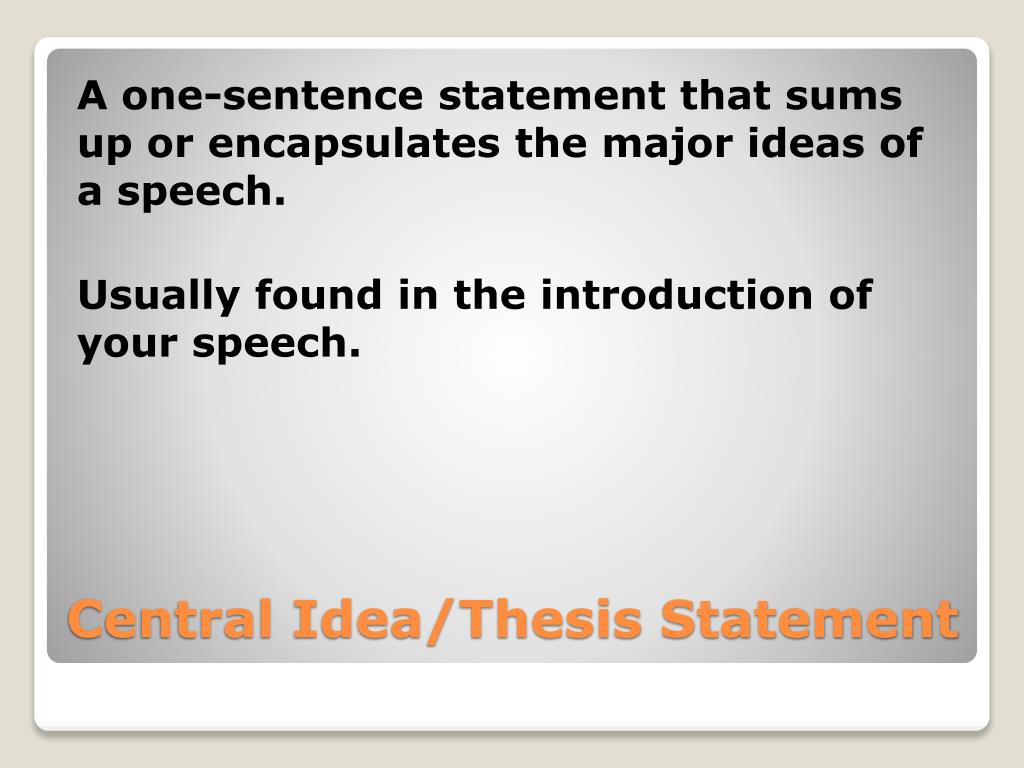 A one-sentence statement that sums up or encapsulates the major ideas of a speech.

Usually found in the introduction of your speech.

Central Idea/Thesis Statement